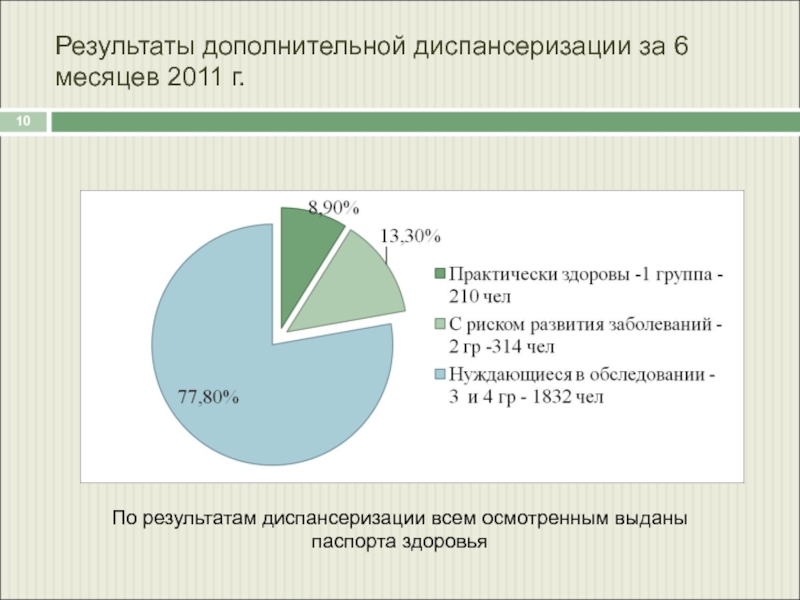 Результаты дополнительной диспансеризации за 6 месяцев 2011 г.

10

8,90%

13,30%

77,80%

Практически здоровы -1 группа - 210 чел

С риском развития заболеваний - 2 гр -314 чел

Нуждающиеся в обследовании - 3 и 4 гр - 1832 чел

По результатам диспансеризации всем осмотренным выданы паспорта здоровья